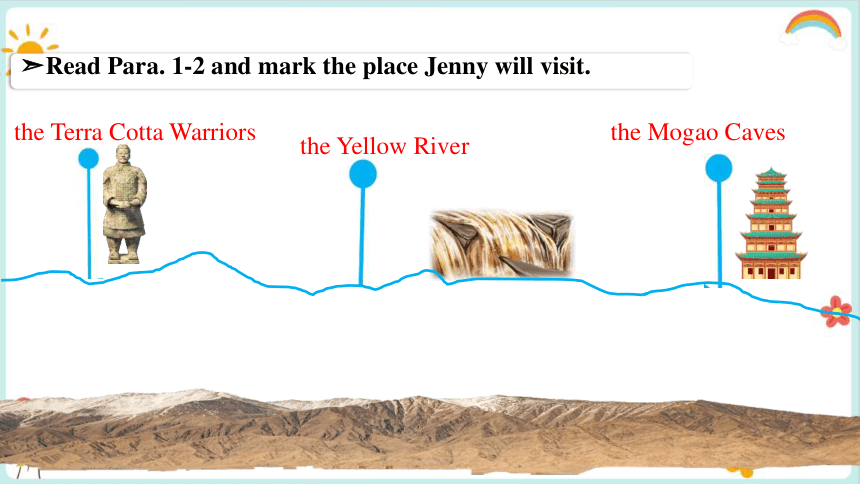 ➢Read Para. 1-2 and mark the place Jenny will visit.

the Terra Cotta Warriors

the Yellow River

the Mogao Caves